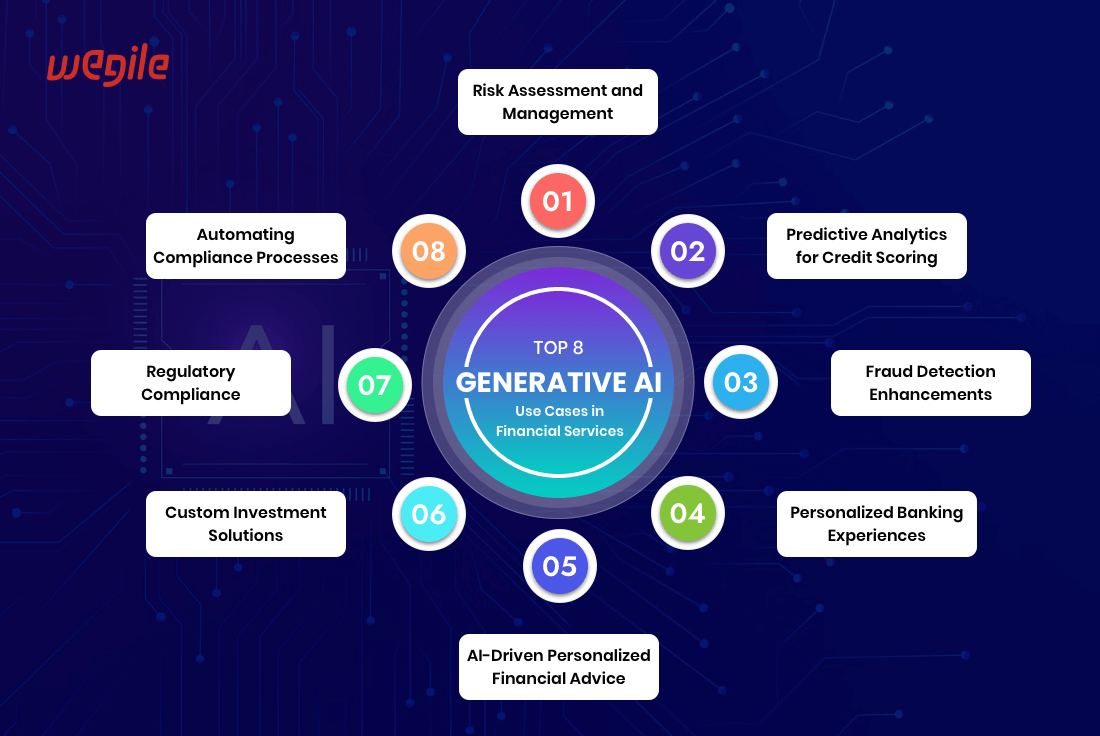 wegile

TOP 8
GENERATIVE AI
Use Cases in Financial Services

01
Risk Assessment and Management

02
Predictive Analytics for Credit Scoring

03
Fraud Detection Enhancements

04
Personalized Banking Experiences

05
AI-Driven Personalized Financial Advice

06
Custom Investment Solutions

07
Regulatory Compliance

08
Automating Compliance Processes

AI